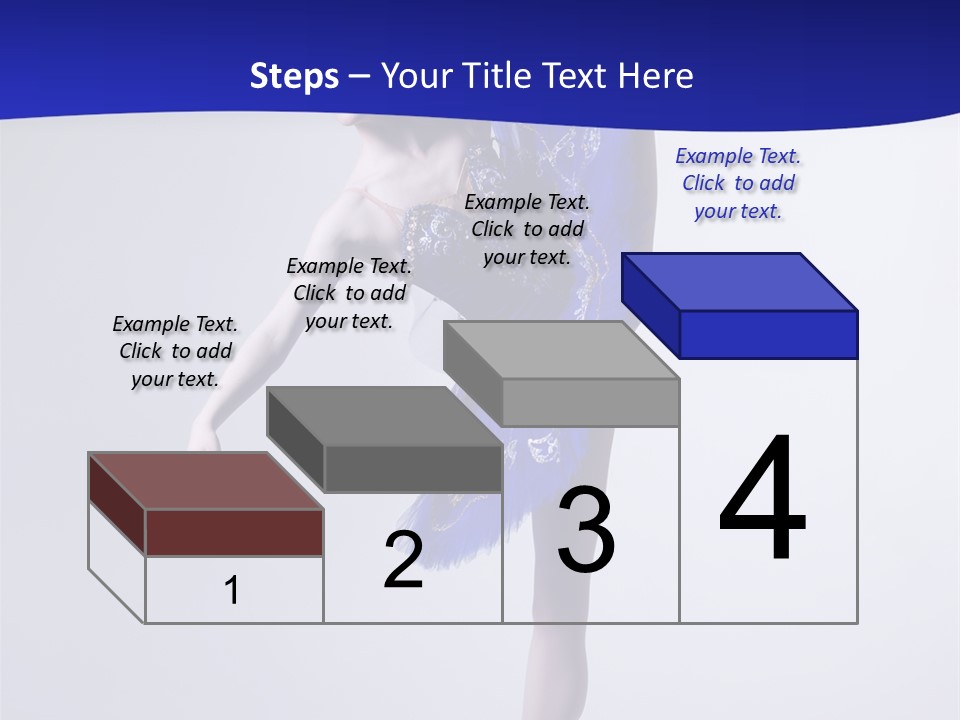 Steps – Your Title Text Here

Example Text. Click to add your text.

Example Text. Click to add your text.

Example Text. Click to add your text.

Example Text. Click to add your text.

1

2

3

4